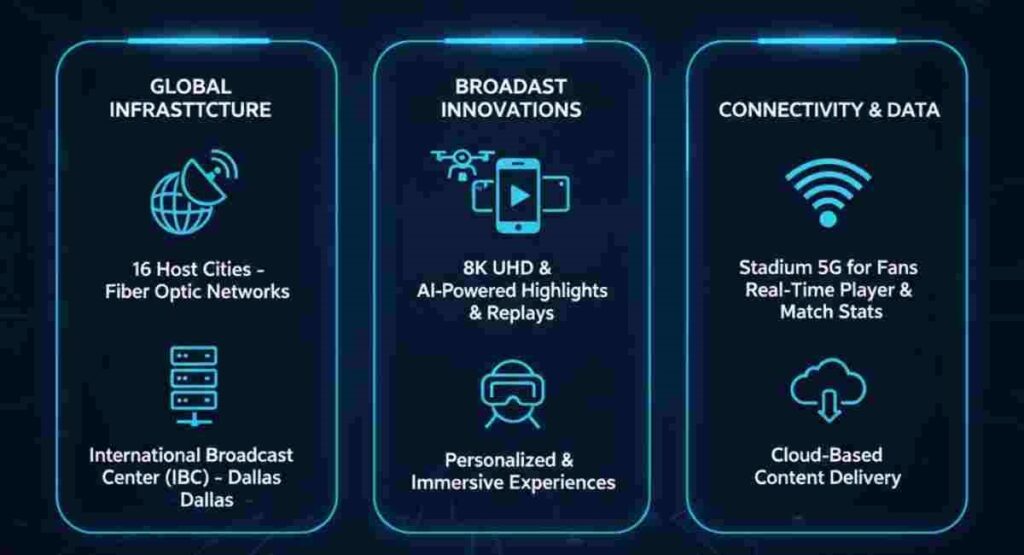 GLOBAL INFRASTTCTURE

16 Host Cities - Fiber Optic Networks

International Broadcast Center (IBC) - Dallas Dallas

BROADAST INNOVATIONS

8K UHD & AI-Powered Highlights & Replays

Personalized & Immersive Experiences

CONNECTIVITY & DATA

Stadium 5G for Fans Real-Time Player & Match Stats

Cloud-Based Content Delivery